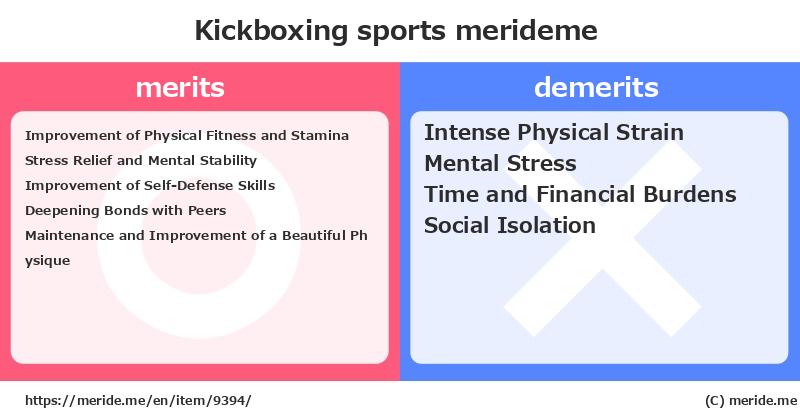 Kickboxing sports merideme

merits

Improvement of Physical Fitness and Stamina
Stress Relief and Mental Stability
Improvement of Self-Defense Skills
Deepening Bonds with Peers
Maintenance and Improvement of a Beautiful Physique

demerits

Intense Physical Strain
Mental Stress
Time and Financial Burdens
Social Isolation

https://meride.me/en/item/9394/

(C) meride.me